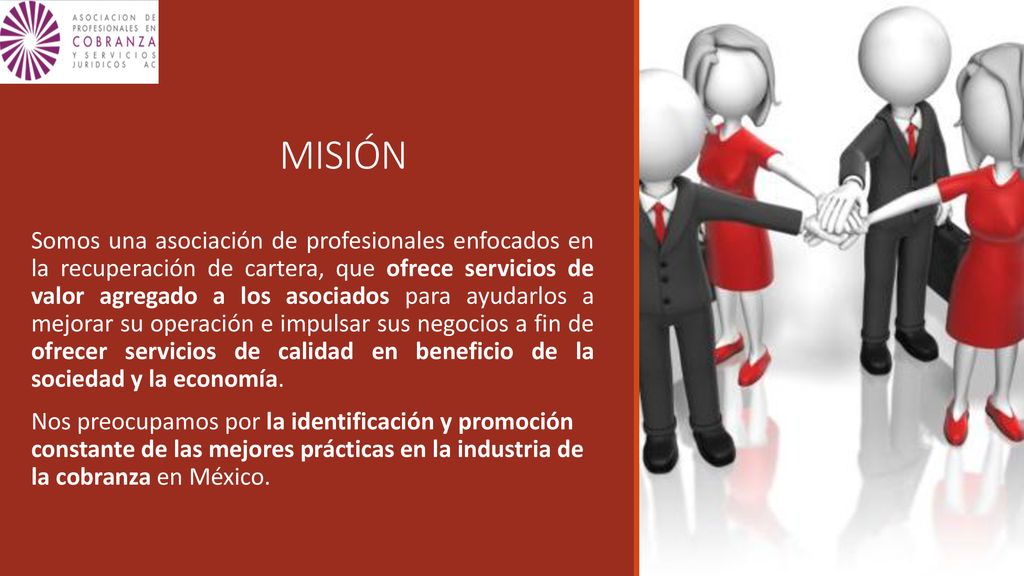 ASOCIACION DE PROFESIONALES EN COBRANZA Y SERVICIOS JURIDICOS AC

MISIÓN

Somos una asociación de profesionales enfocados en la recuperación de cartera, que ofrece servicios de valor agregado a los asociados para ayudarlos a mejorar su operación e impulsar sus negocios a fin de ofrecer servicios de calidad en beneficio de la sociedad y la economía.

Nos preocupamos por la identificación y promoción constante de las mejores prácticas en la industria de la cobranza en México.